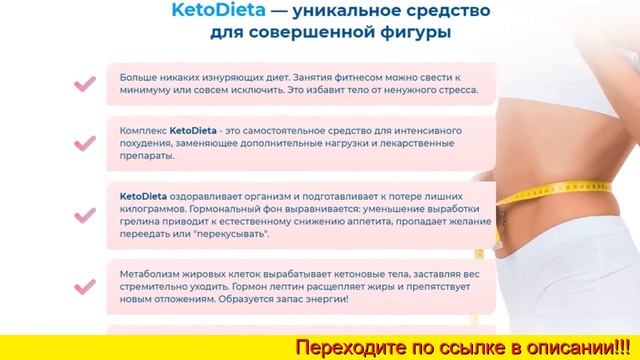 KetoDieta — уникальное средство для совершенной фигуры

Больше никаких изнуряющих диет. Занятия фитнесом можно свести к минимуму или совсем исключить. Это избавит тело от ненужного стресса.

Комплекс KetoDieta - это самостоятельное средство для интенсивного похудения, заменяющее дополнительные нагрузки и лекарственные препараты.

KetoDieta оздоравливает организм и подготавливает к потере лишних килограммов. Гормональный фон выравнивается: уменьшение выработки грелина приводит к естественному снижению аппетита, пропадает желание переедать или "перекусывать".

Метаболизм жировых клеток вырабатывает кетоновые тела, заставляя вес стремительно уходить. Гормон лептин расщепляет жиры и препятствует новым отложениям. Образуется запас энергии!

Переходите по ссылке в описании!!!